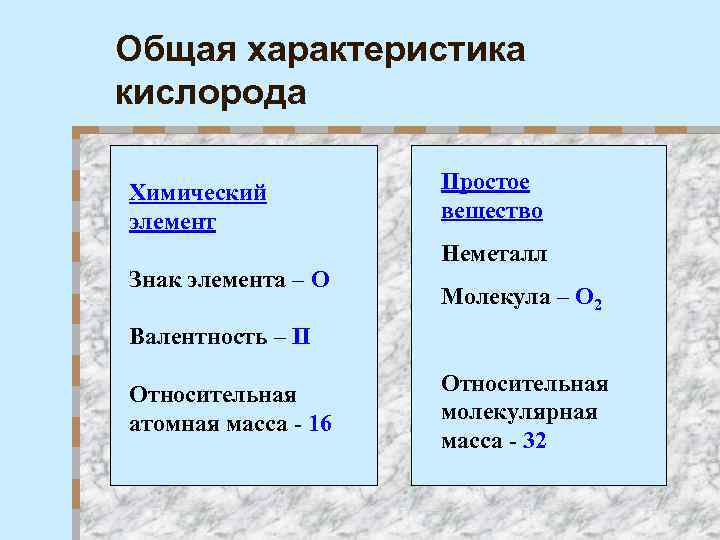 Общая характеристика кислорода

Химический элемент

Знак элемента – О

Валентность – II

Относительная атомная масса - 16

Простое вещество

Неметалл

Молекула – $O_2$

Относительная молекулярная масса - 32